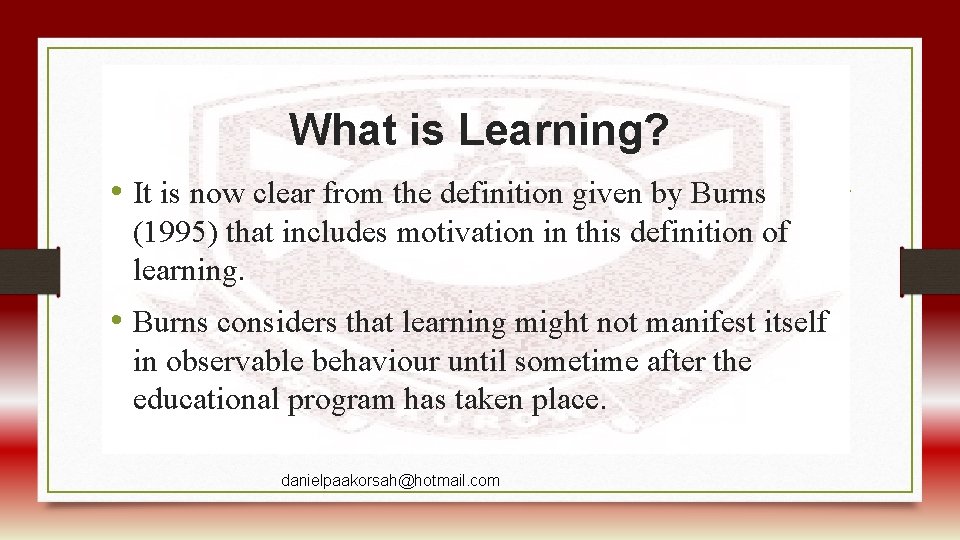 What is Learning?

• It is now clear from the definition given by Burns (1995) that includes motivation in this definition of learning.

• Burns considers that learning might not manifest itself in observable behaviour until sometime after the educational program has taken place.

danielpaakorsah@hotmail.com